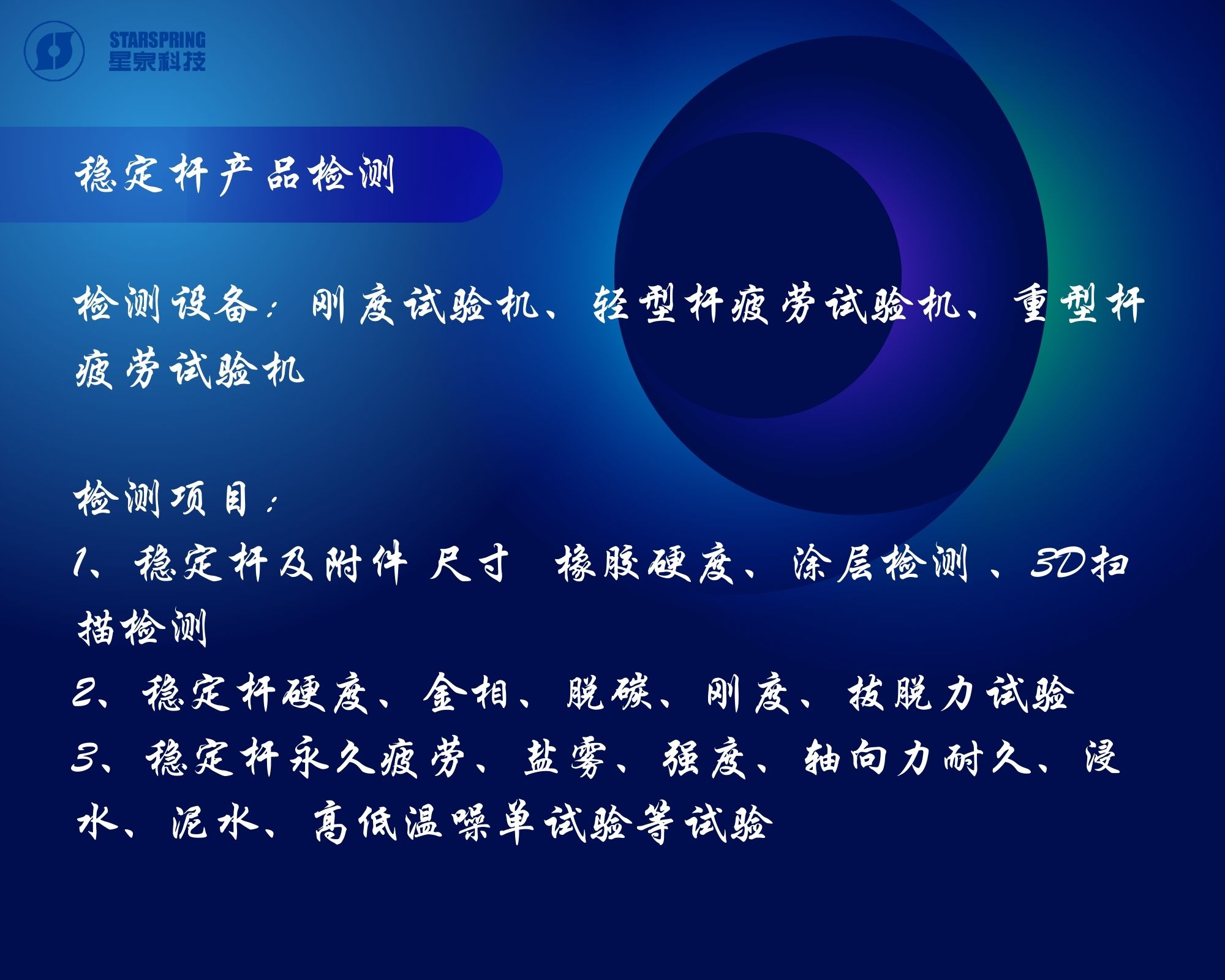 STARSPRING
星泉科技

稳定杆产品检测

检测设备：刚度试验机、轻型杆疲劳试验机、重型杆疲劳试验机

检测项目：
1、稳定杆及附件 尺寸 橡胶硬度、涂层检测 、3D扫描检测
2、稳定杆硬度、金相、脱碳、刚度、拔脱力试验
3、稳定杆永久疲劳、盐雾、强度、轴向力耐久、浸水、泥水、高低温噪单试验等试验